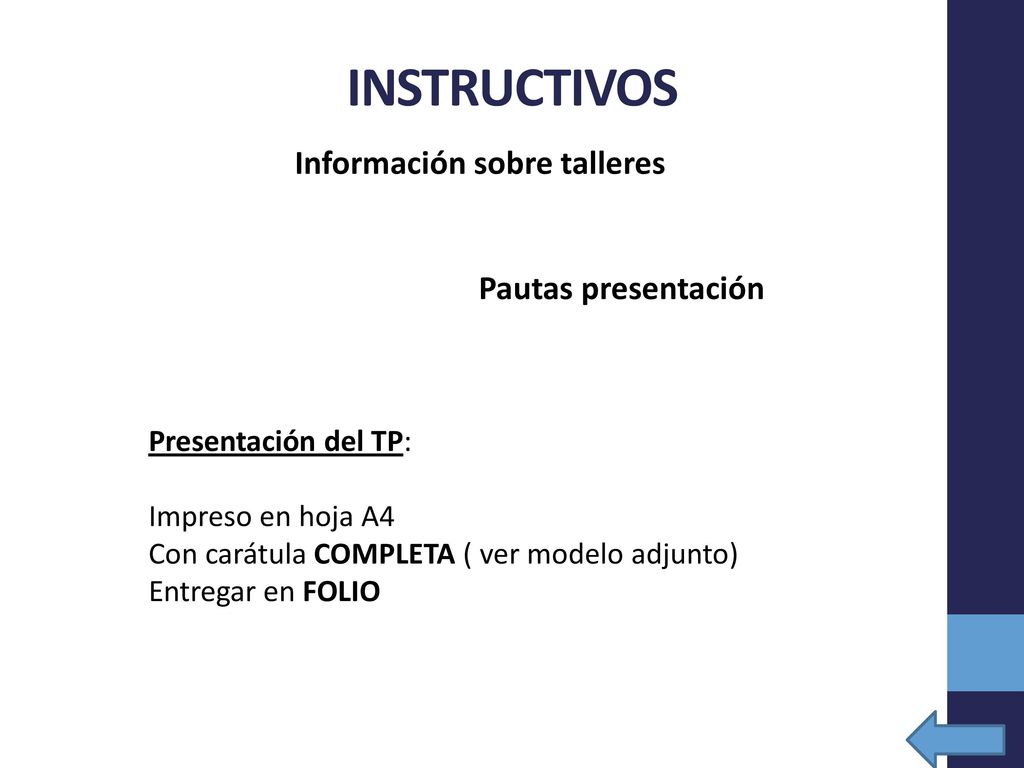 INSTRUCTIVOS

Información sobre talleres

Pautas presentación

Presentación del TP:

Impreso en hoja A4
Con carátula COMPLETA ( ver modelo adjunto)
Entregar en FOLIO